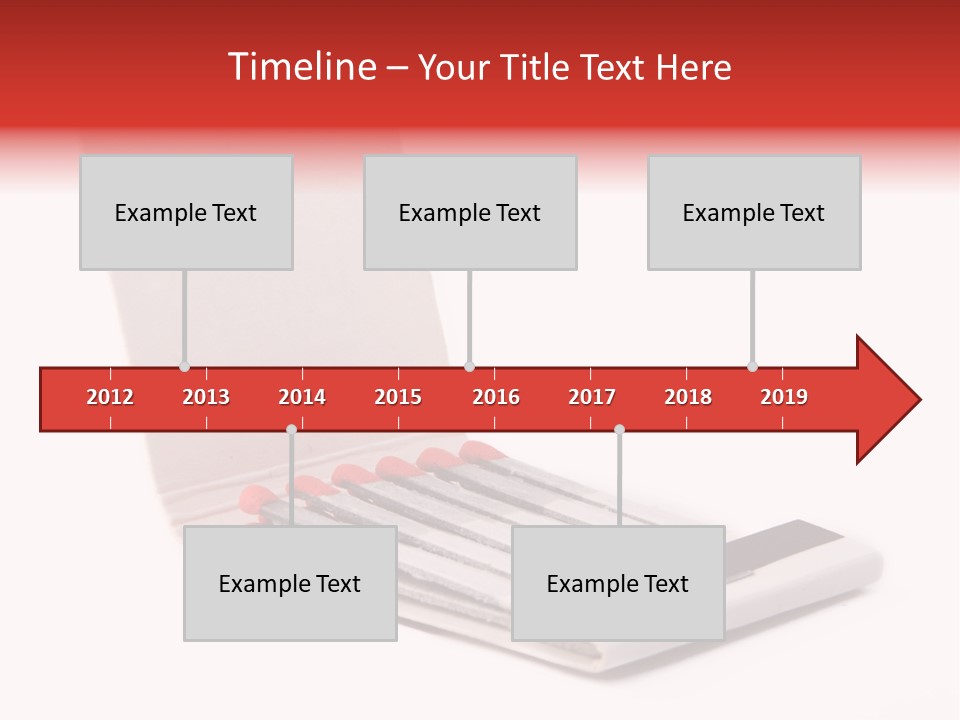 Timeline – Your Title Text Here

Example Text

Example Text

Example Text

2012 2013 2014 2015 2016 2017 2018 2019

Example Text

Example Text